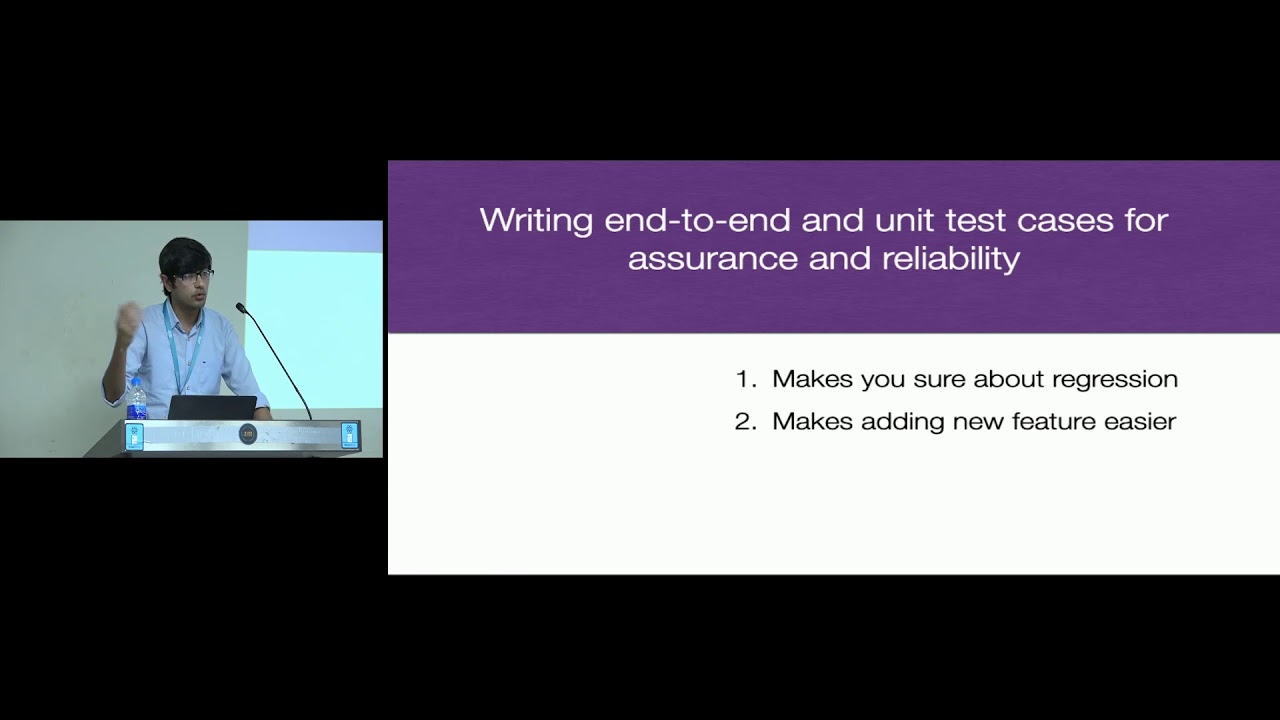 Writing end-to-end and unit test cases for assurance and reliability

1. Makes you sure about regression
2. Makes adding new feature easier